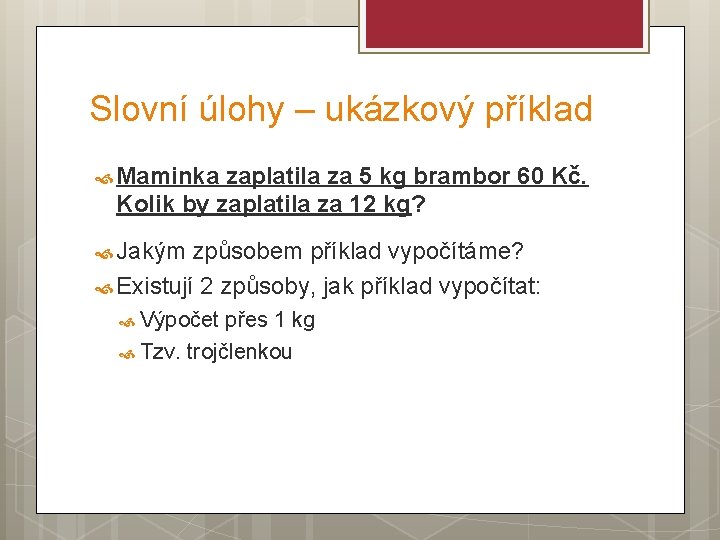 Slovní úlohy – ukázkový příklad

Maminka zaplatila za 5 kg brambor 60 Kč. Kolik by zaplatila za 12 kg?

Jakým způsobem příklad vypočítáme?

Existují 2 způsoby, jak příklad vypočítat:

Výpočet přes 1 kg

Tzv. trojčlenkou